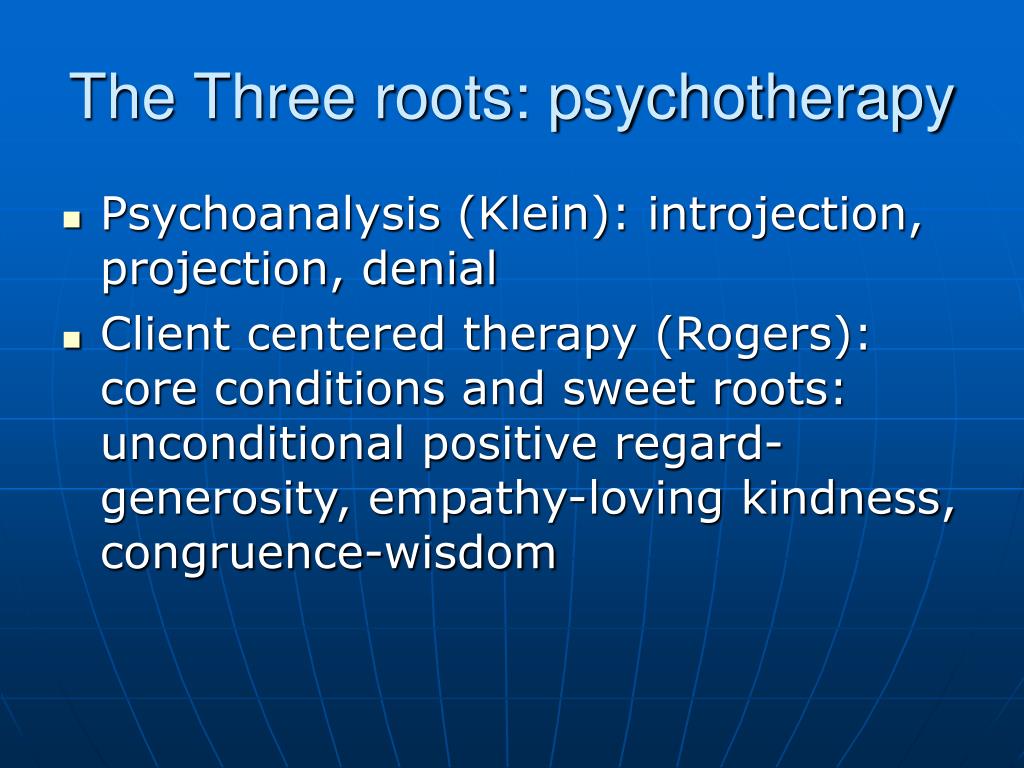 The Three roots: psychotherapy

- Psychoanalysis (Klein): introjection, projection, denial
- Client centered therapy (Rogers): core conditions and sweet roots: unconditional positive regard-generosity, empathy-loving kindness, congruence-wisdom